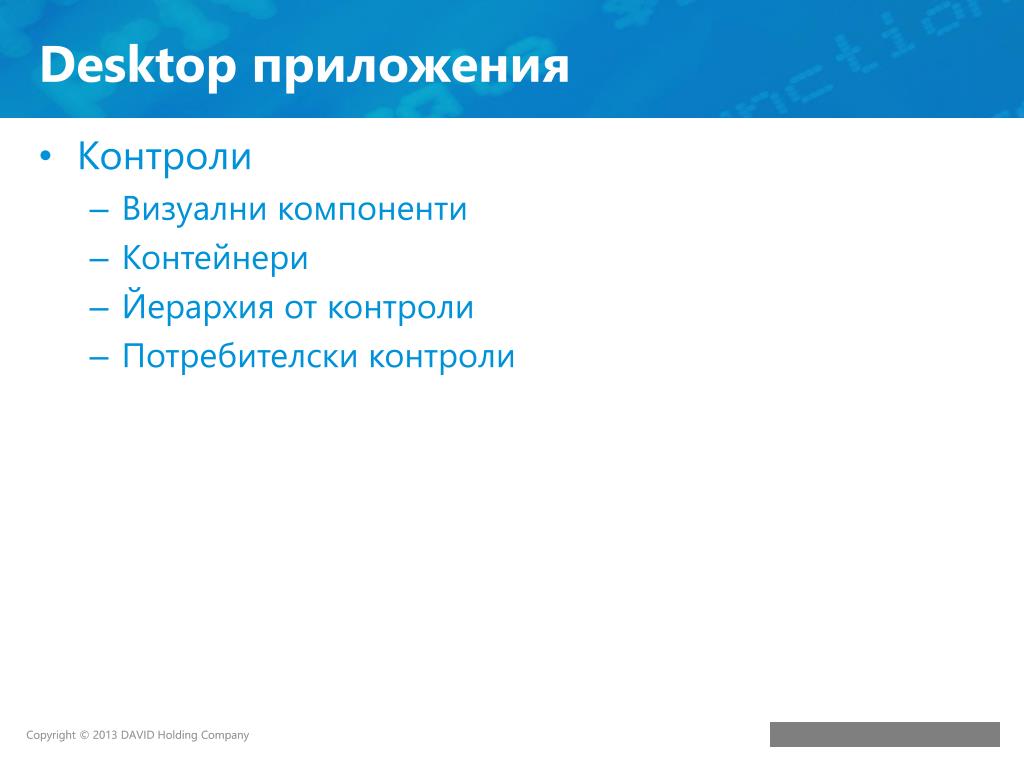 Desktop приложения

• Контроли
– Визуални компоненти
– Контейнери
– Йерархия от контроли
– Потребителски контроли

Copyright © 2013 DAVID Holding Company